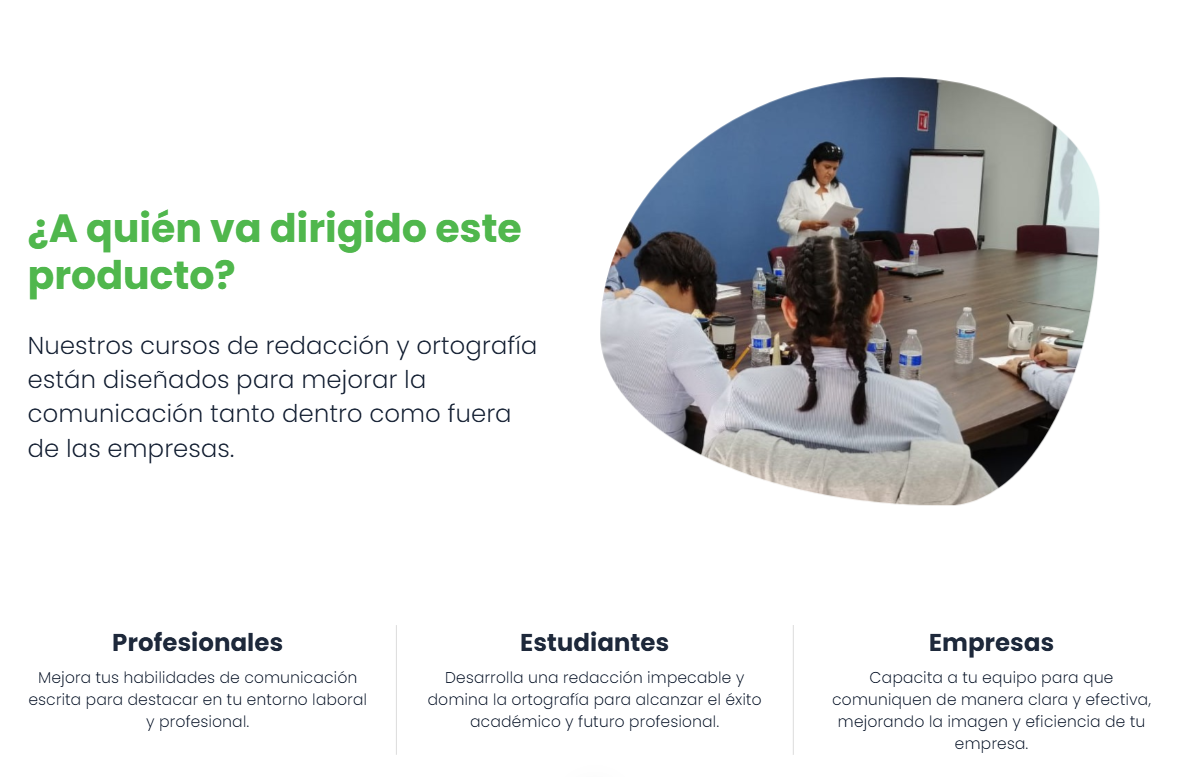 ¿A quién va dirigido este producto?

Nuestros cursos de redacción y ortografía están diseñados para mejorar la comunicación tanto dentro como fuera de las empresas.

Profesionales

Mejora tus habilidades de comunicación escrita para destacar en tu entorno laboral y profesional.

Estudiantes

Desarrolla una redacción impecable y domina la ortografía para alcanzar el éxito académico y futuro profesional.

Empresas

Capacita a tu equipo para que comuniquen de manera clara y efectiva, mejorando la imagen y eficiencia de tu empresa.